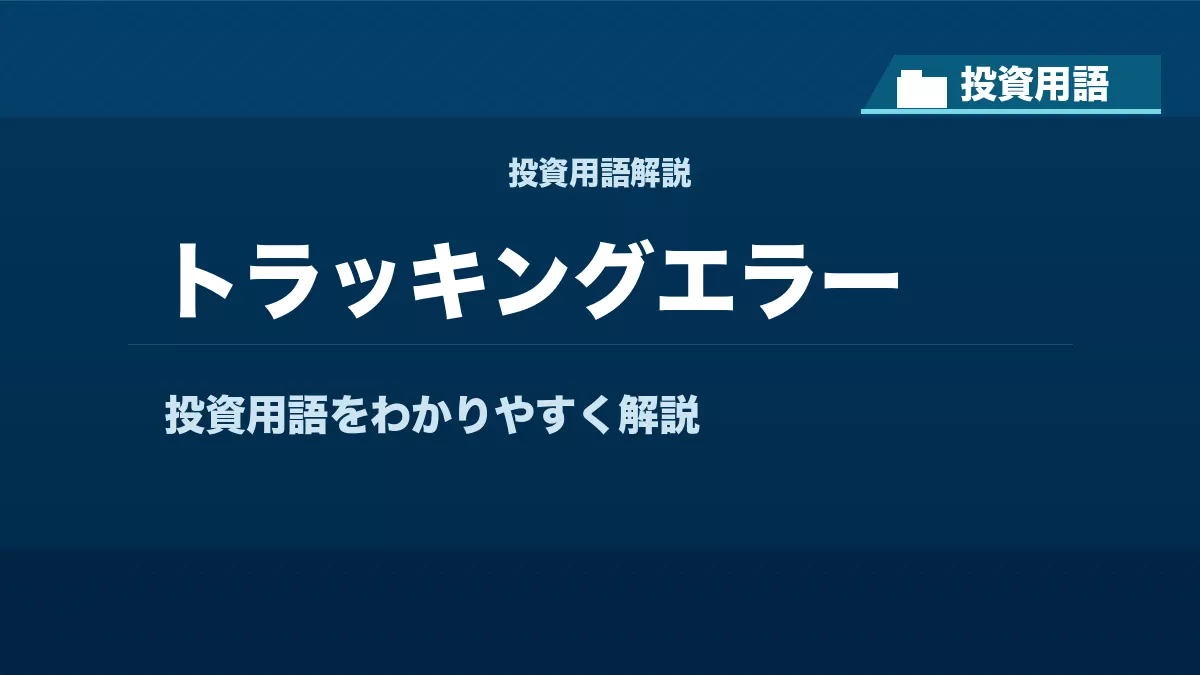 投資用語

投資用語解説

トラッキングエラー

投資用語をわかりやすく解説